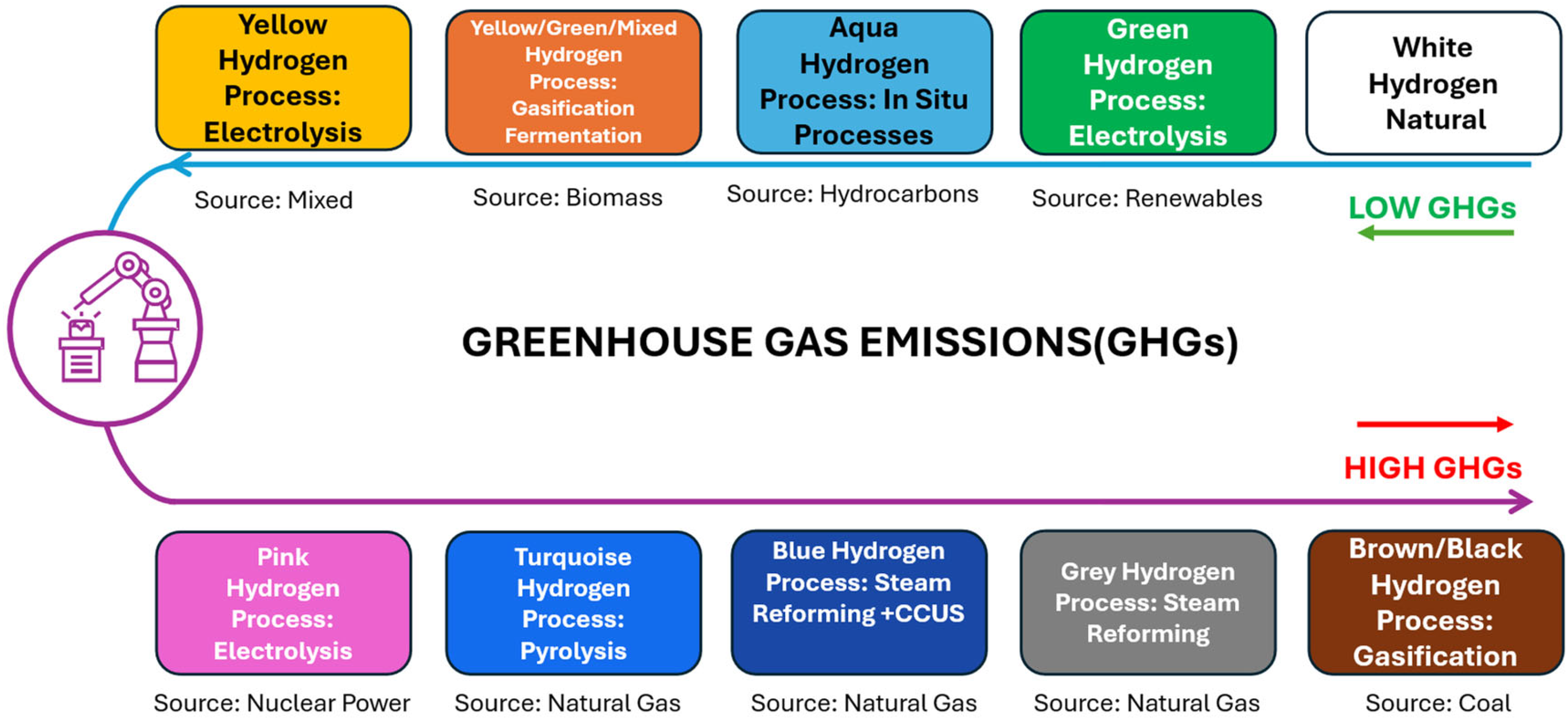 Yellow Hydrogen Process: Electrolysis

Yellow/Green/Mixed Hydrogen Process: Gasification Fermentation

Aqua Hydrogen Process: In Situ Processes

Green Hydrogen Process: Electrolysis

White Hydrogen Natural

Source: Mixed

Source: Biomass

Source: Hydrocarbons

Source: Renewables

LOW GHGs

GREENHOUSE GAS EMISSIONS(GHGs)

HIGH GHGs

Pink Hydrogen Process: Electrolysis

Turquoise Hydrogen Process: Pyrolysis

Blue Hydrogen Process: Steam Reforming +CCUS

Grey Hydrogen Process: Steam Reforming

Brown/Black Hydrogen Process: Gasification

Source: Nuclear Power

Source: Natural Gas

Source: Natural Gas

Source: Natural Gas

Source: Coal